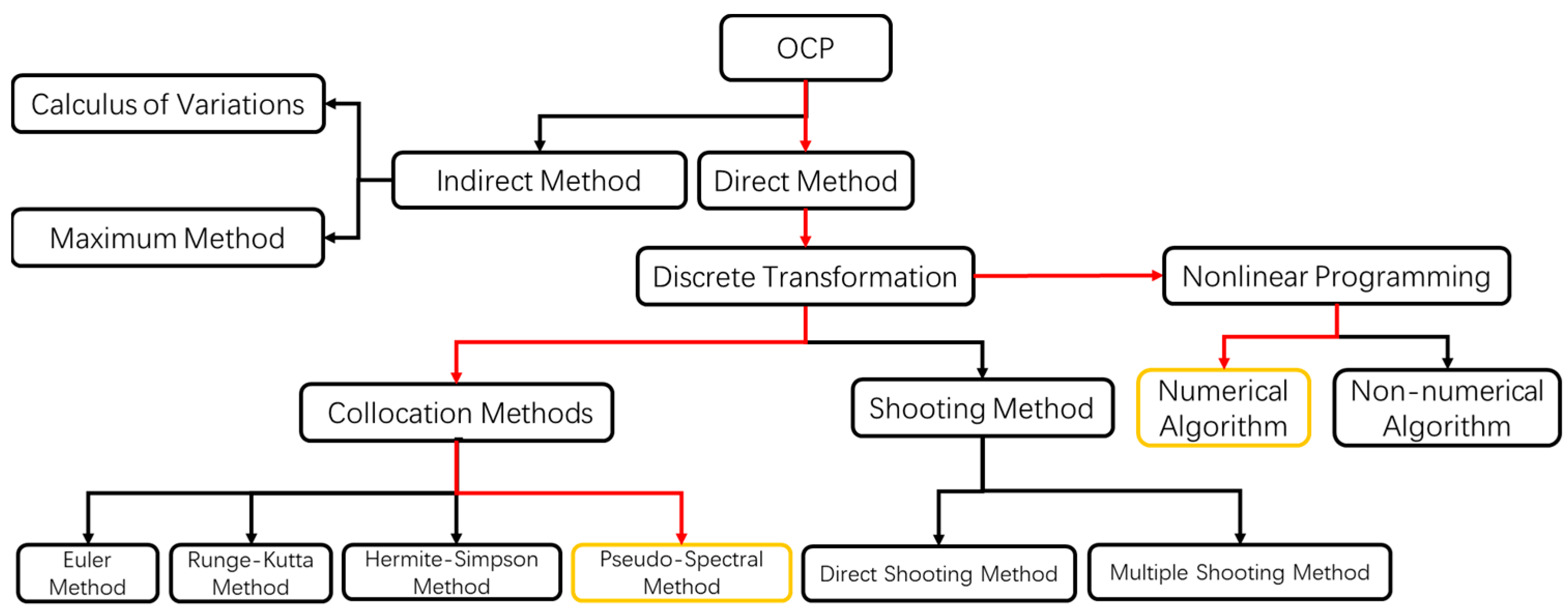 OCP

Calculus of Variations

Indirect Method

Direct Method

Maximum Method

Discrete Transformation

Nonlinear Programming

Collocation Methods

Shooting Method

Numerical Algorithm

Non-numerical Algorithm

Euler Method

Runge-Kutta Method

Hermite-Simpson Method

Pseudo-Spectral Method

Direct Shooting Method

Multiple Shooting Method